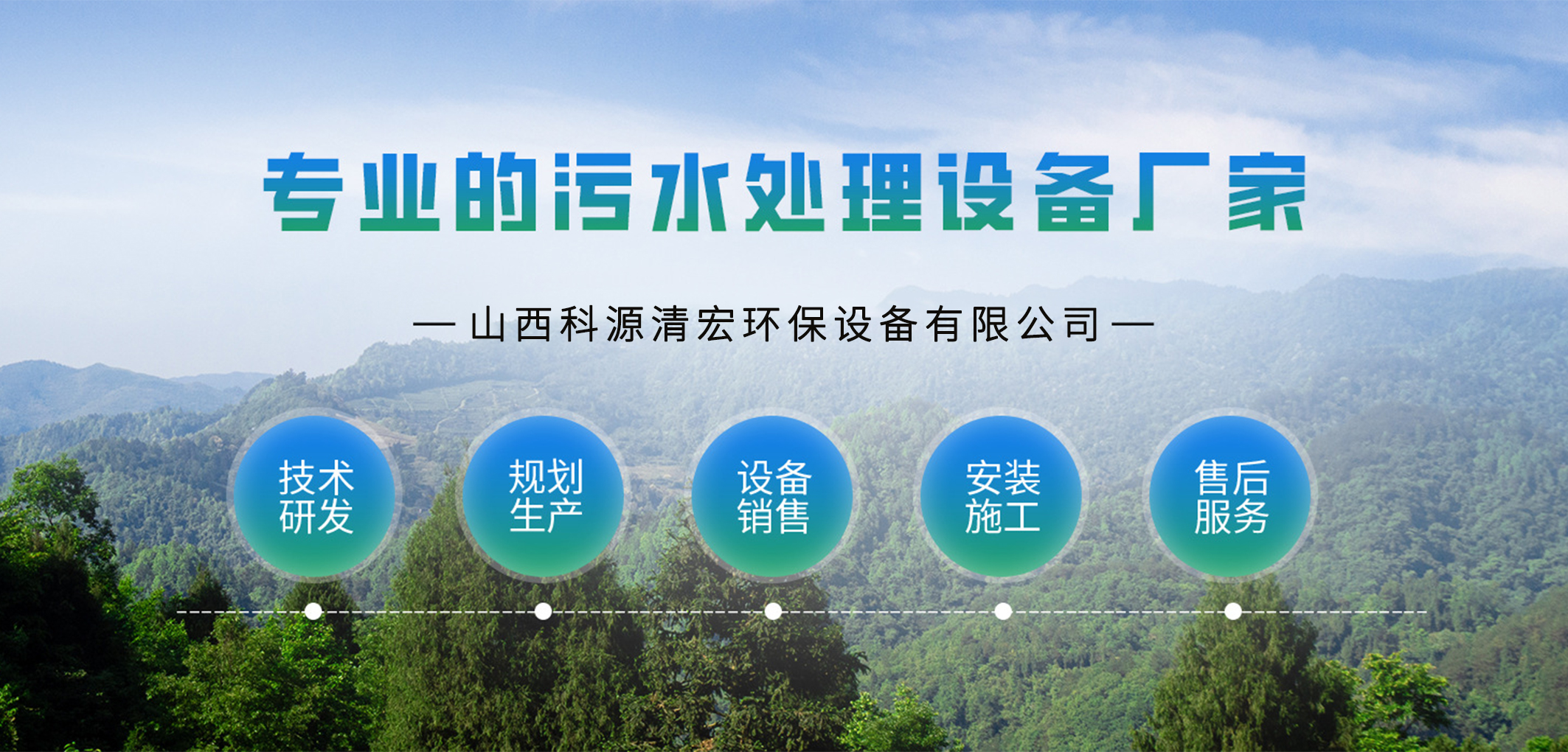 专业的污水处理设备厂家

— 山西科源清宏环保设备有限公司 —

技术研发

规划生产

设备销售

安装施工

售后服务